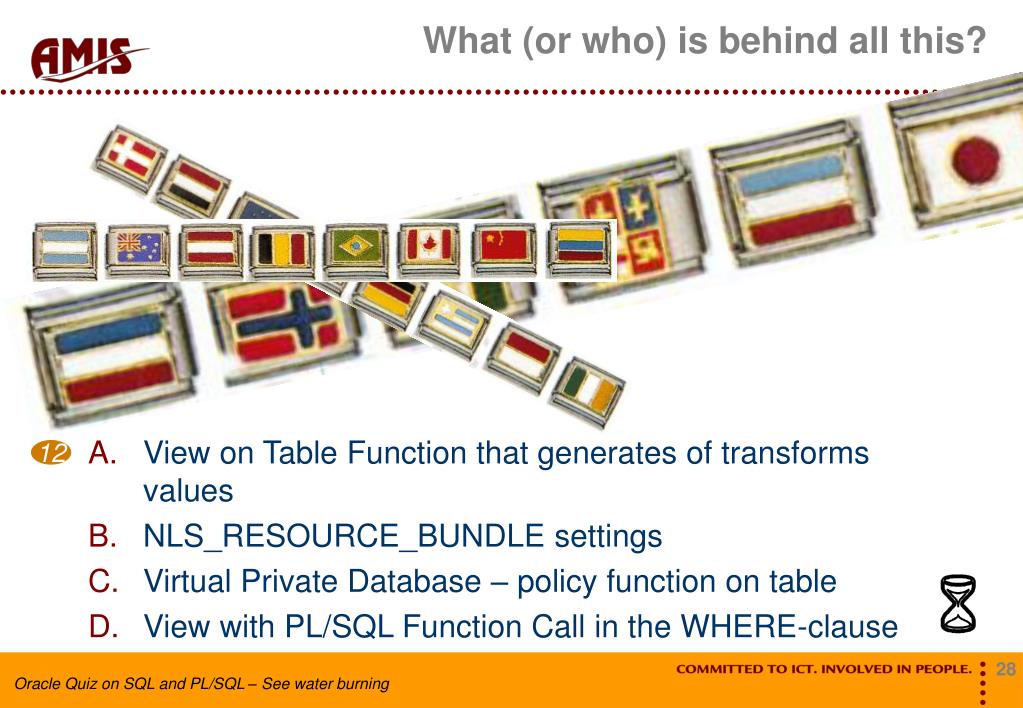 AMIS

What (or who) is behind all this?

12 A. View on Table Function that generates of transforms values

B. NLS_RESOURCE_BUNDLE settings

C. Virtual Private Database – policy function on table

D. View with PL/SQL Function Call in the WHERE-clause

Oracle Quiz on SQL and PL/SQL – See water burning

COMMITTED TO ICT. INVOLVED IN PEOPLE.

28